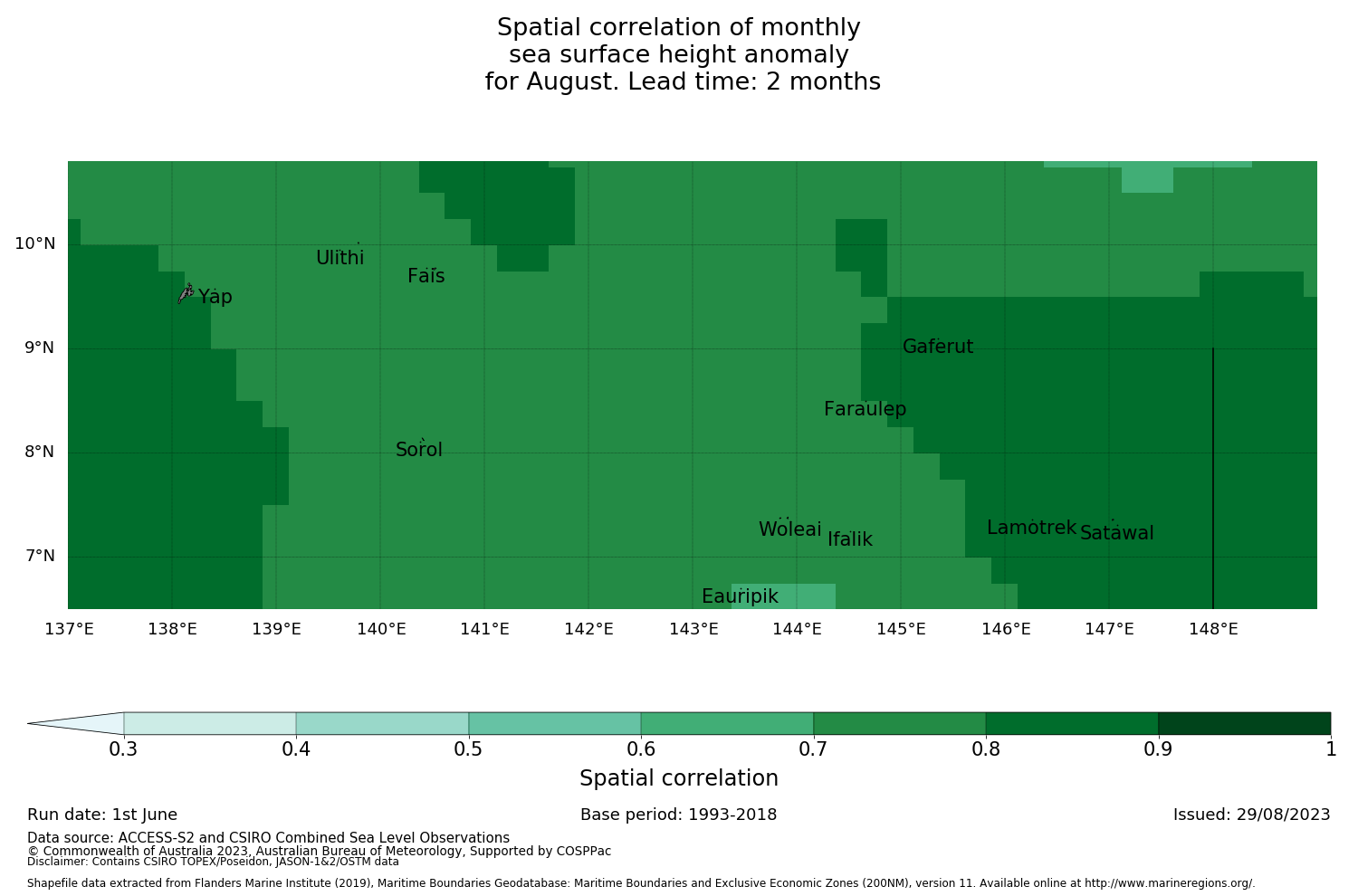 Spatial correlation of monthly
sea surface height anomaly
for August. Lead time: 2 months

10°N
9°N
8°N
7°N

Ulithi
Fais
Yap
Gaferut
Faraulep
Sorol
Woleai
Ifalik
Lamotrek
Satawal
Eauripik

137°E
138°E
139°E
140°E
141°E
142°E
143°E
144°E
145°E
146°E
147°E
148°E

0.3
0.4
0.5
0.6
0.7
0.8
0.9
1

Spatial correlation

Run date: 1st June
Base period: 1993-2018
Issued: 29/08/2023

Data source: ACCESS-S2 and CSIRO Combined Sea Level Observations
© Commonwealth of Australia 2023, Australian Bureau of Meteorology, Supported by COSPPac
Disclaimer: Contains CSIRO TOPEX/Poseidon, JASON-1&2/OSTM data

Shapefile data extracted from Flanders Marine Institute (2019), Maritime Boundaries Geodatabase: Maritime Boundaries and Exclusive Economic Zones (200NM), version 11. Available online at http://www.marineregions.org/.